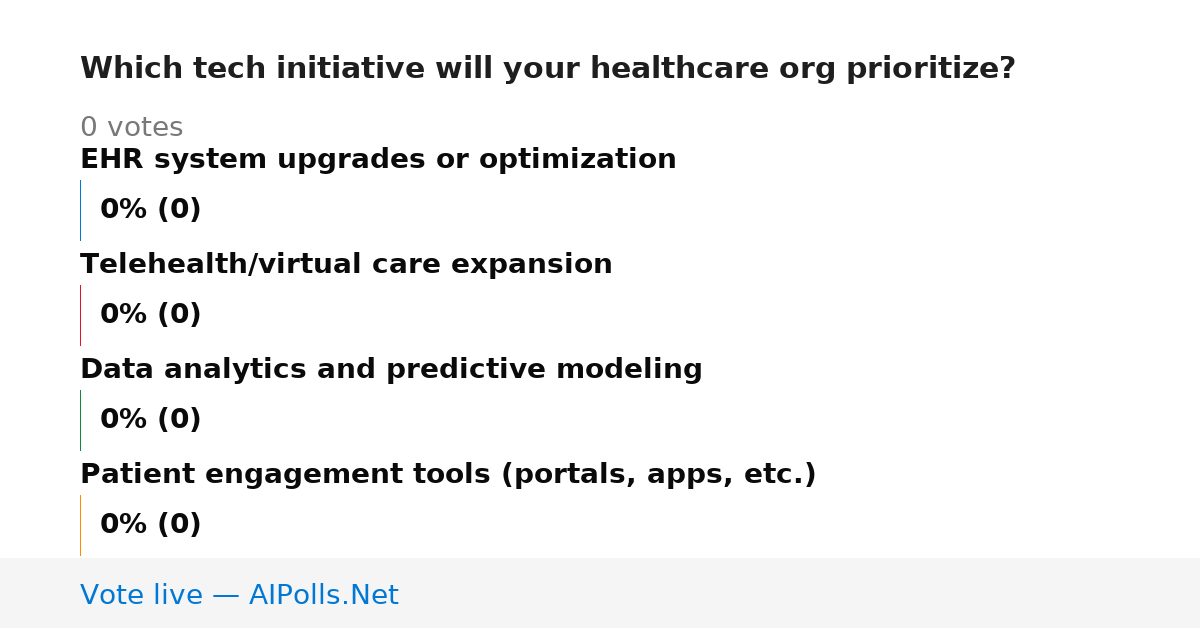 Which tech initiative will your healthcare org prioritize?

0 votes

EHR system upgrades or optimization

0% (0)

Telehealth/virtual care expansion

0% (0)

Data analytics and predictive modeling

0% (0)

Patient engagement tools (portals, apps, etc.)

0% (0)

Vote live — AIPolls.Net